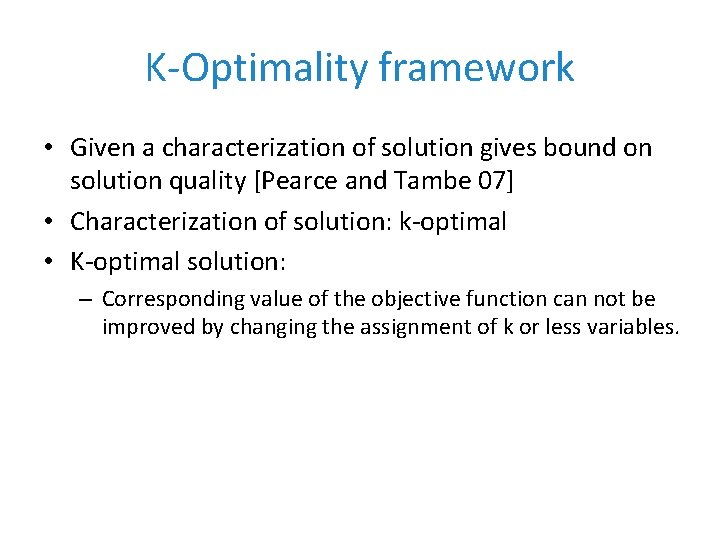 K-Optimality framework

• Given a characterization of solution gives bound on solution quality [Pearce and Tambe 07]
• Characterization of solution: k-optimal
• K-optimal solution:
– Corresponding value of the objective function can not be improved by changing the assignment of k or less variables.